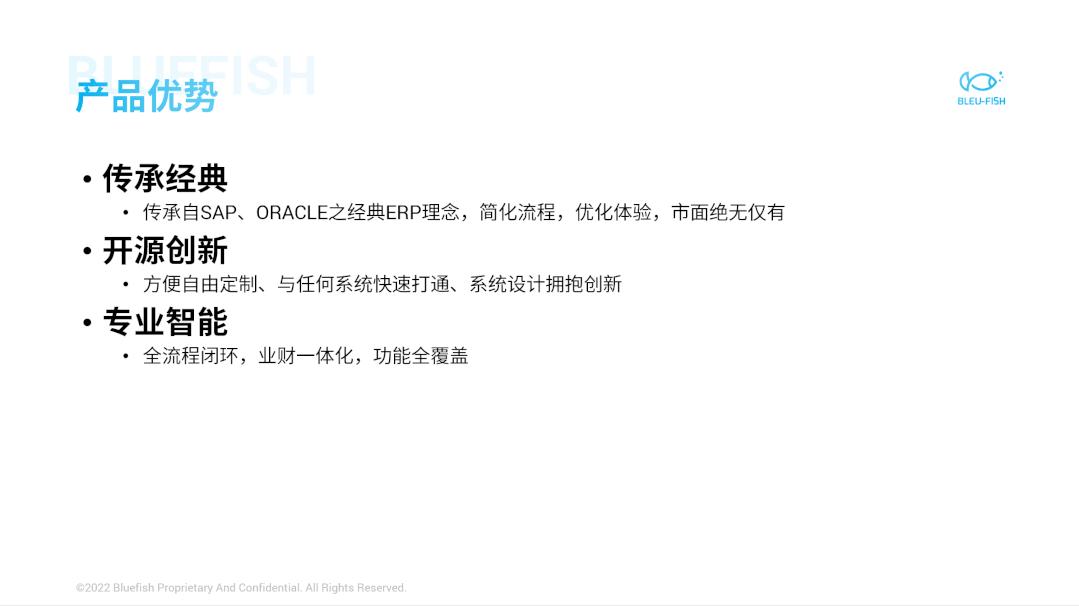 BLUEFISH
产品优势

BLEU-FISH

• 传承经典
  • 传承自SAP、ORACLE之经典ERP理念，简化流程，优化体验，市面绝无仅有
• 开源创新
  • 方便自由定制、与任何系统快速打通、系统设计拥抱创新
• 专业智能
  • 全流程闭环，业财一体化，功能全覆盖

©2022 Bluefish Proprietary And Confidential. All Rights Reserved.